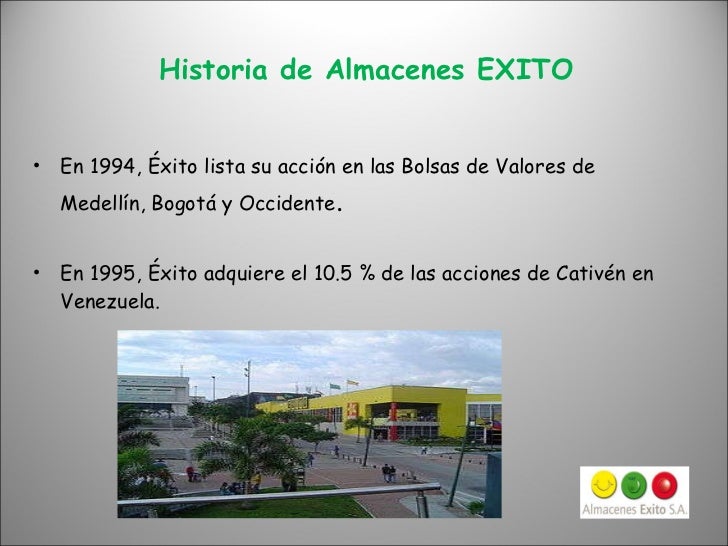 Historia de Almacenes EXITO

• En 1994, Éxito lista su acción en las Bolsas de Valores de Medellín, Bogotá y Occidente.

• En 1995, Éxito adquiere el 10.5 % de las acciones de Cativén en Venezuela.

Almacenes Exito S.A.